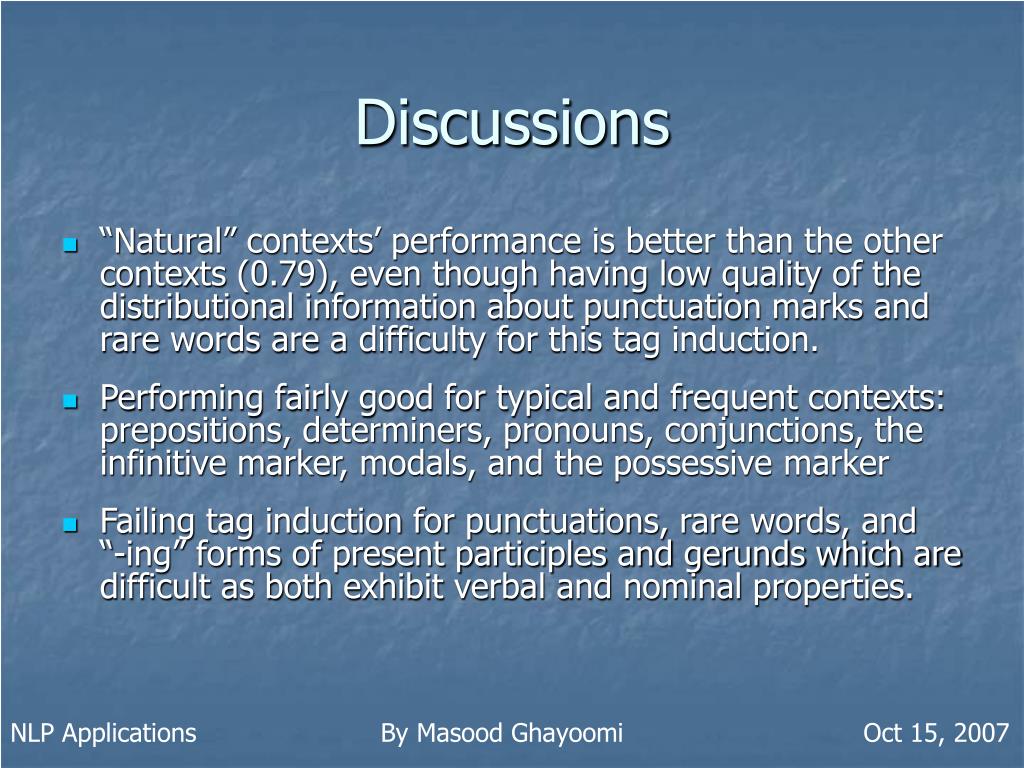 Discussions

“Natural” contexts’ performance is better than the other contexts (0.79), even though having low quality of the distributional information about punctuation marks and rare words are a difficulty for this tag induction.

Performing fairly good for typical and frequent contexts: prepositions, determiners, pronouns, conjunctions, the infinitive marker, modals, and the possessive marker

Failing tag induction for punctuations, rare words, and “-ing” forms of present participles and gerunds which are difficult as both exhibit verbal and nominal properties.

NLP Applications

By Masood Ghayoomi

Oct 15, 2007